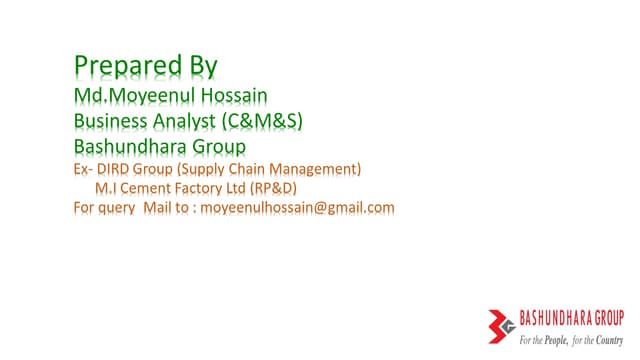 Prepared By
Md.Moyeenul Hossain
Business Analyst (C&M&S)
Bashundhara Group
Ex- DIRD Group (Supply Chain Management)
M.I Cement Factory Ltd (RP&D)
For query Mail to : moyeenulhossain@gmail.com

BASHUNDHARA GROUP
For the People, for the Country